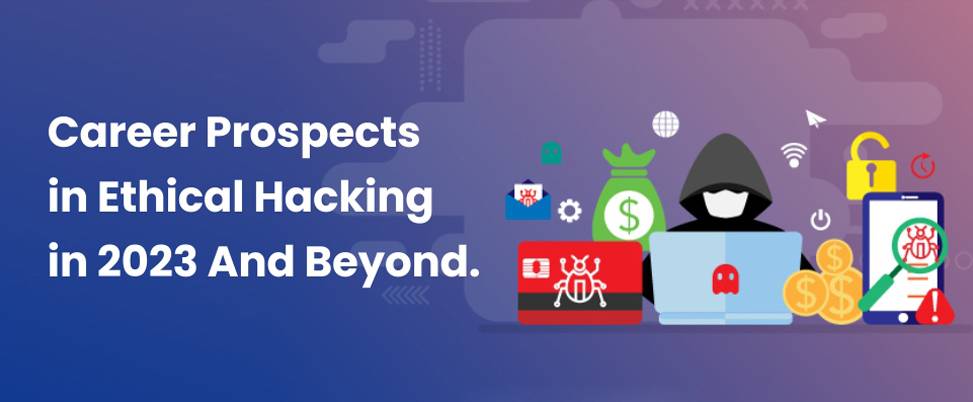 Career Prospects in Ethical Hacking in 2023 And Beyond.

$

$ $